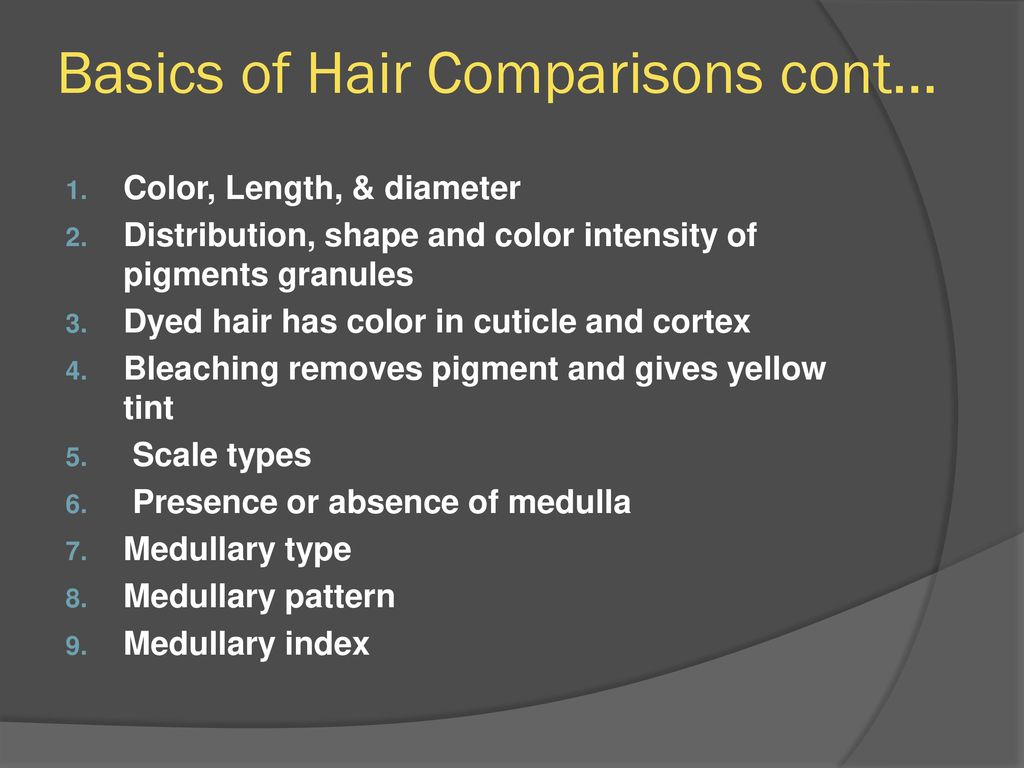 Basics of Hair Comparisons cont…

1. Color, Length, & diameter
2. Distribution, shape and color intensity of pigments granules
3. Dyed hair has color in cuticle and cortex
4. Bleaching removes pigment and gives yellow tint
5. Scale types
6. Presence or absence of medulla
7. Medullary type
8. Medullary pattern
9. Medullary index